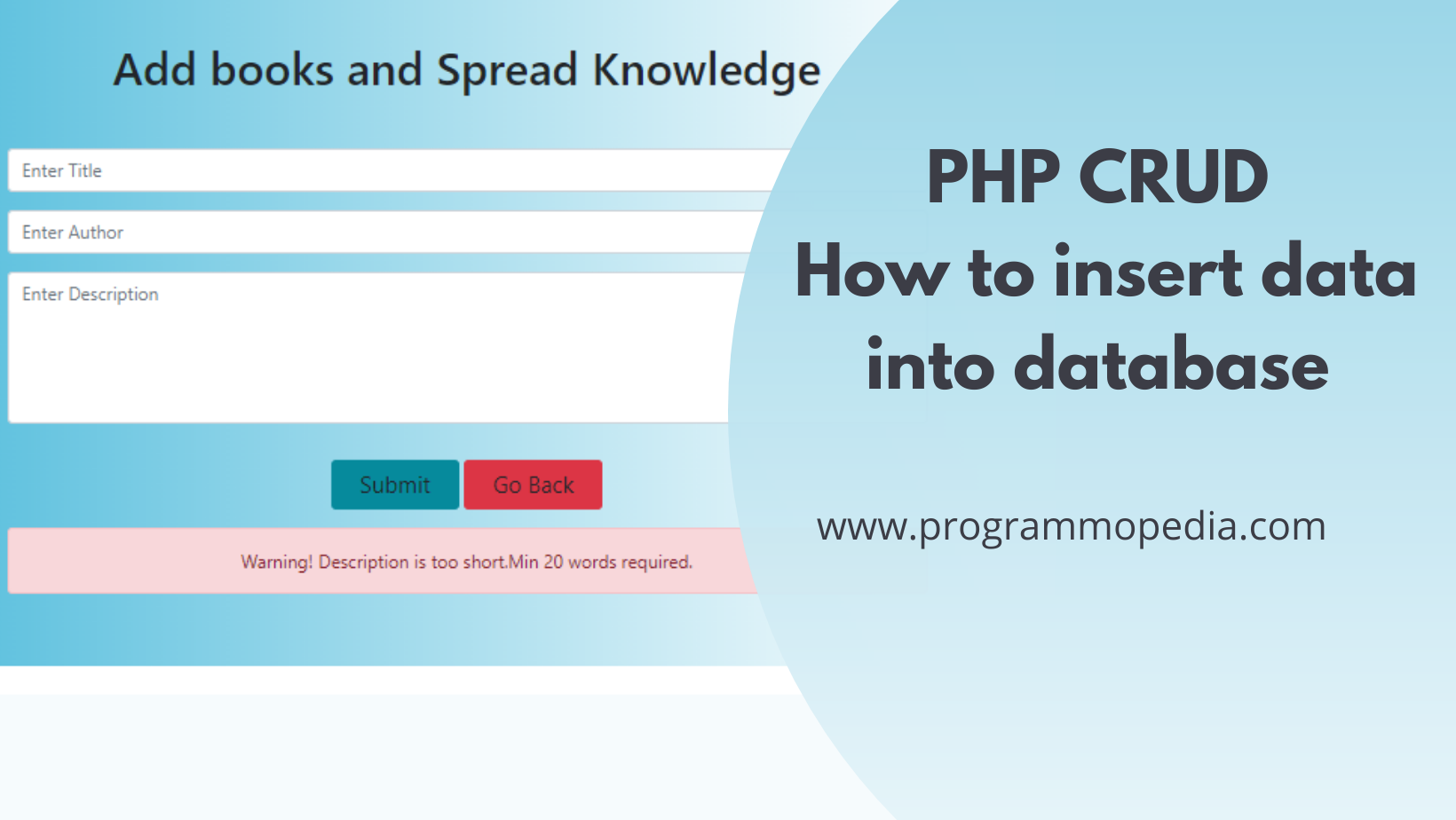 Add books and Spread Knowledge

Enter Title

Enter Author

Enter Description

Submit Go Back

Warning! Description is too short.Min 20 words required.

PHP CRUD
How to insert data into database

www.programmopedia.com